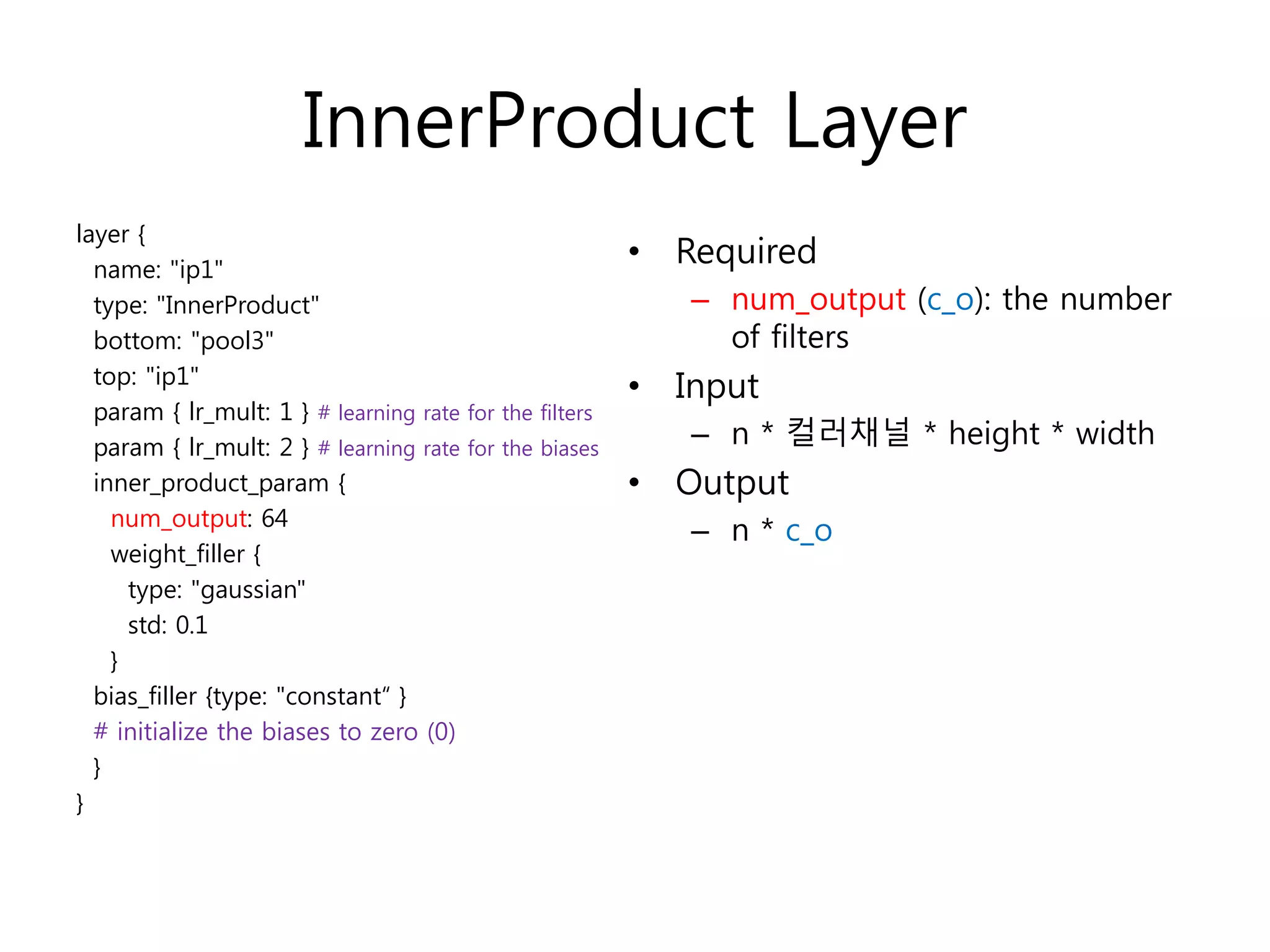 InnerProduct Layer

layer {
name: "ip1"
type: "InnerProduct"
bottom: "pool3"
top: "ip1"
param { lr_mult: 1 } # learning rate for the filters
param { lr_mult: 2 } # learning rate for the biases
inner_product_param {
num_output: 64
weight_filler {
type: "gaussian"
std: 0.1
}
bias_filler {type: "constant“ }
# initialize the biases to zero (0)
}
}

• Required
– num_output (c_o): the number of filters
• Input
– n * 컬러채널 * height * width
• Output
– n * c_o